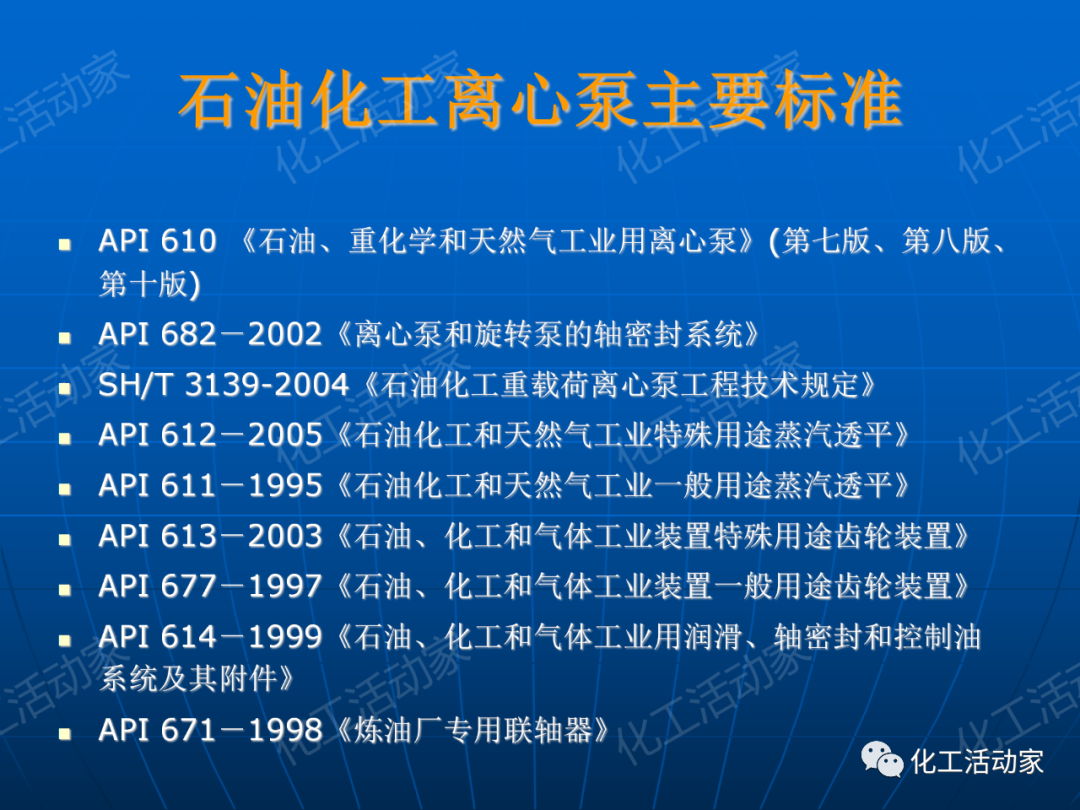 石油化工离心泵主要标准

- API 610 《石油、重化学和天然气工业用离心泵》(第七版、第八版、第十版)
- API 682－2002《离心泵和旋转泵的轴密封系统》
- SH/T 3139-2004《石油化工重载荷离心泵工程技术规定》
- API 612－2005《石油化工和天然气工业特殊用途蒸汽透平》
- API 611－1995《石油化工和天然气工业一般用途蒸汽透平》
- API 613－2003《石油、化工和气体工业装置特殊用途齿轮装置》
- API 677－1997《石油、化工和气体工业装置一般用途齿轮装置》
- API 614－1999《石油、化工和气体工业用润滑、轴密封和控制油系统及其附件》
- API 671－1998《炼油厂专用联轴器》

化工活动家